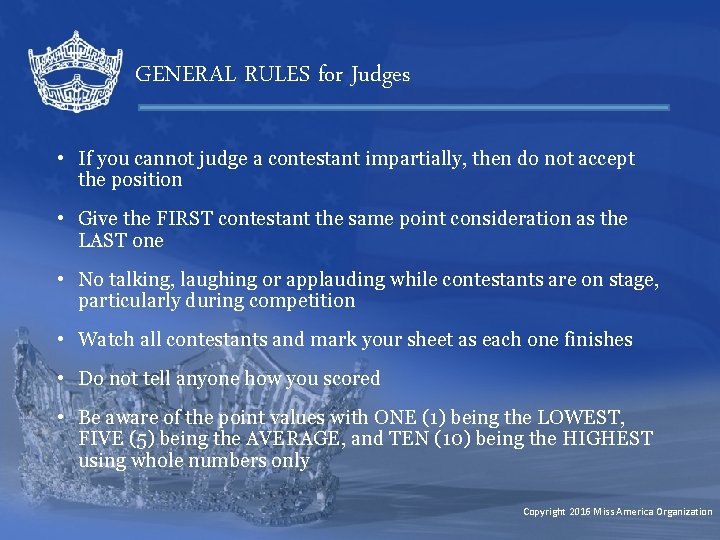 GENERAL RULES for Judges

• If you cannot judge a contestant impartially, then do not accept the position

• Give the FIRST contestant the same point consideration as the LAST one

• No talking, laughing or applauding while contestants are on stage, particularly during competition

• Watch all contestants and mark your sheet as each one finishes

• Do not tell anyone how you scored

• Be aware of the point values with ONE (1) being the LOWEST, FIVE (5) being the AVERAGE, and TEN (10) being the HIGHEST using whole numbers only

Copyright 2016 Miss America Organization